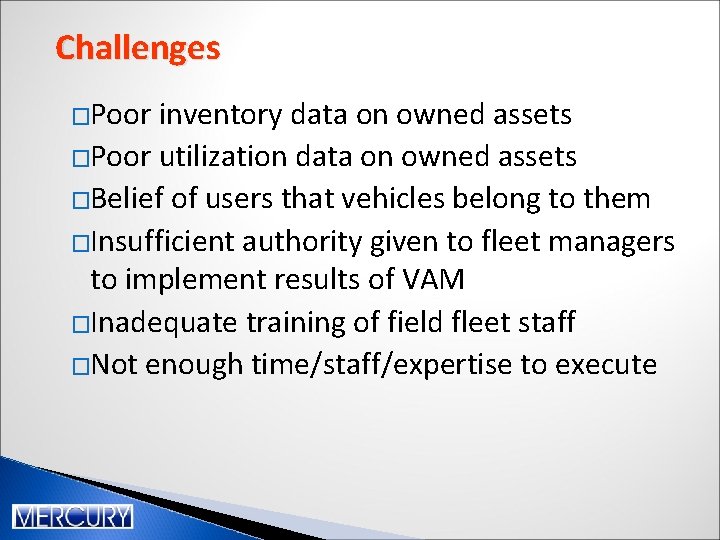 Challenges

□Poor inventory data on owned assets
□Poor utilization data on owned assets
□Belief of users that vehicles belong to them
□Insufficient authority given to fleet managers to implement results of VAM
□Inadequate training of field fleet staff
□Not enough time/staff/expertise to execute

MERCURY